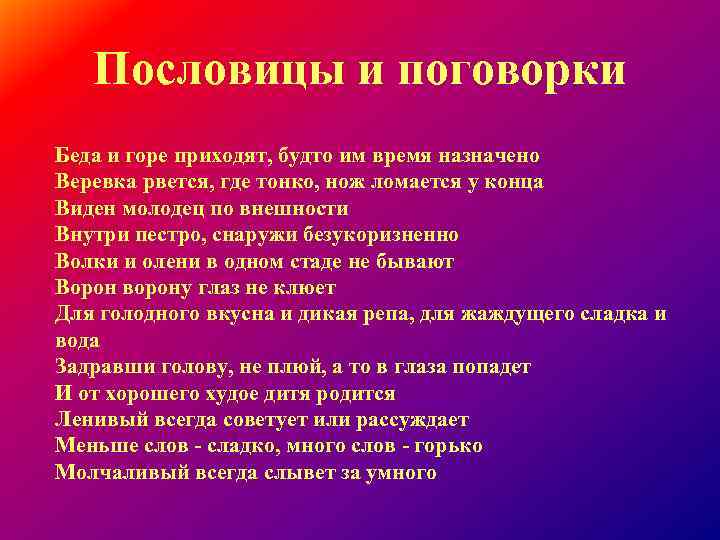 Пословицы и поговорки

Беда и горе приходят, будто им время назначено
Веревка рвется, где тонко, нож ломается у конца
Виден молодец по внешности
Внутри пестро, снаружи безукоризненно
Волки и олени в одном стаде не бывают
Ворон ворону глаз не клюет
Для голодного вкусна и дикая репа, для жаждущего сладка и вода
Задравши голову, не плюй, а то в глаза попадет
И от хорошего худое дитя родится
Ленивый всегда советует или рассуждает
Меньше слов - сладко, много слов - горько
Молчаливый всегда слывет за умного